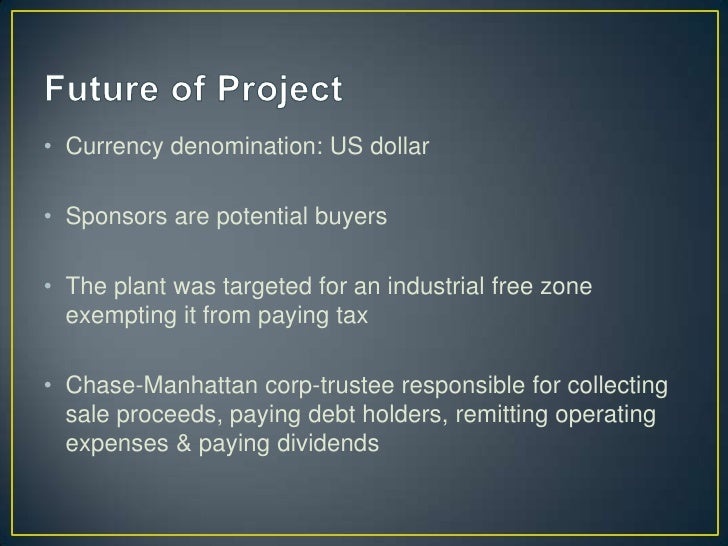 Future of Project

• Currency denomination: US dollar

• Sponsors are potential buyers

• The plant was targeted for an industrial free zone exempting it from paying tax

• Chase-Manhattan corp-trustee responsible for collecting sale proceeds, paying debt holders, remitting operating expenses & paying dividends